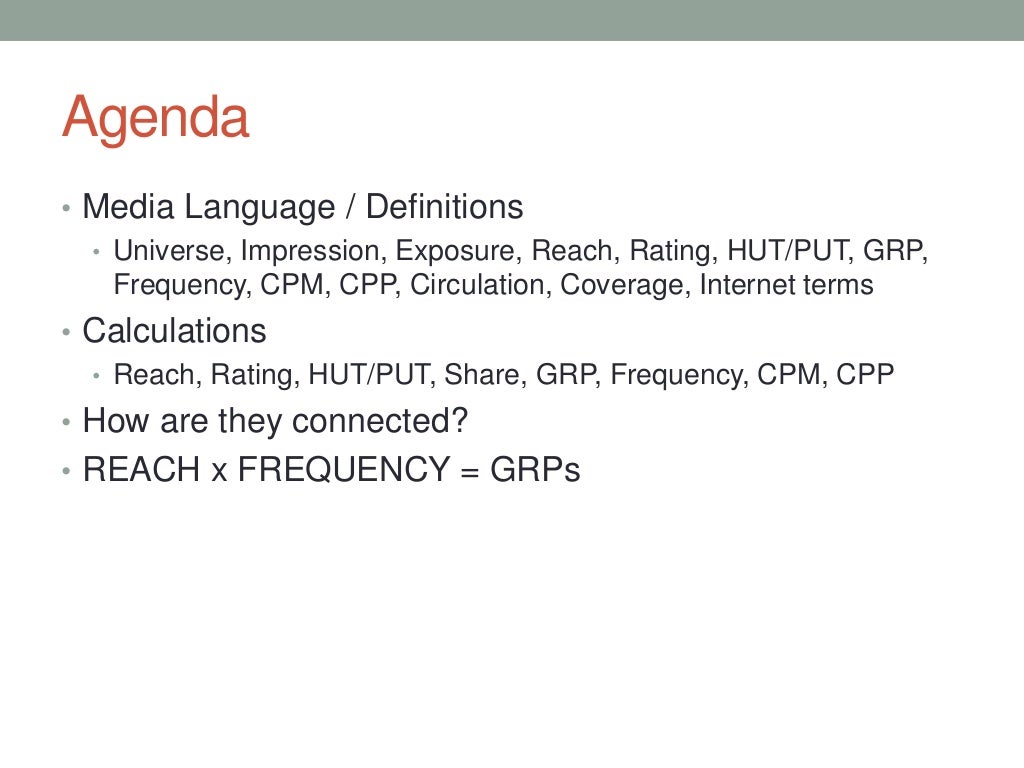 Agenda

• Media Language / Definitions
  • Universe, Impression, Exposure, Reach, Rating, HUT/PUT, GRP, Frequency, CPM, CPP, Circulation, Coverage, Internet terms
• Calculations
  • Reach, Rating, HUT/PUT, Share, GRP, Frequency, CPM, CPP
• How are they connected?
• REACH x FREQUENCY = GRPs